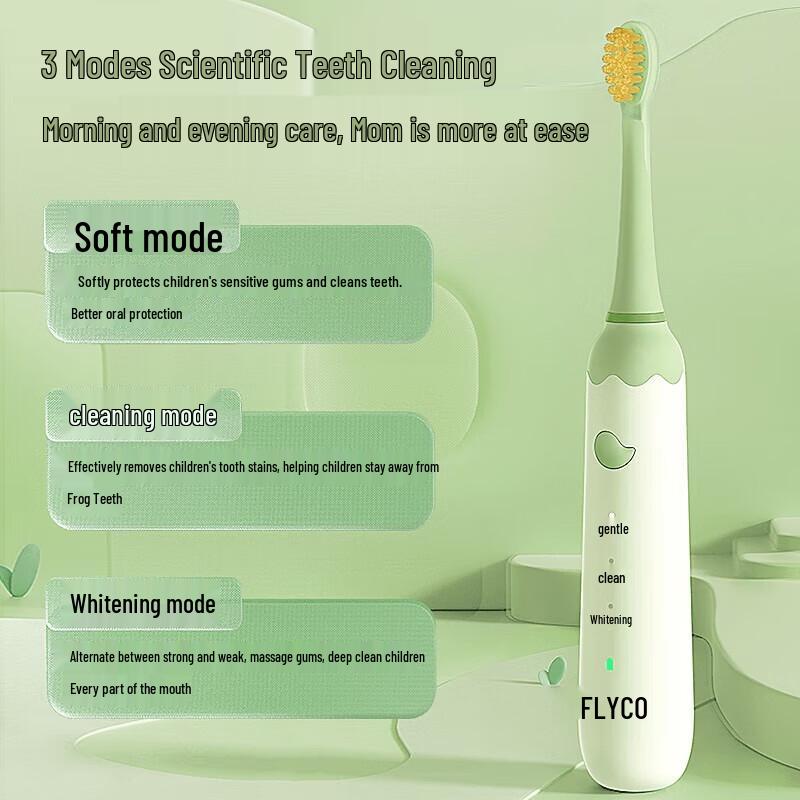 3 Modes Scientific Teeth Cleaning

Morning and evening care, Mom is more at ease

Soft mode

Softly protects children's sensitive gums and cleans teeth.

Better oral protection

cleaning mode

Effectively removes children's tooth stains, helping children stay away from Frog Teeth

Whitening mode

Alternate between strong and weak, massage gums, deep clean children Every part of the mouth

gentle

clean

Whitening

FLYCO